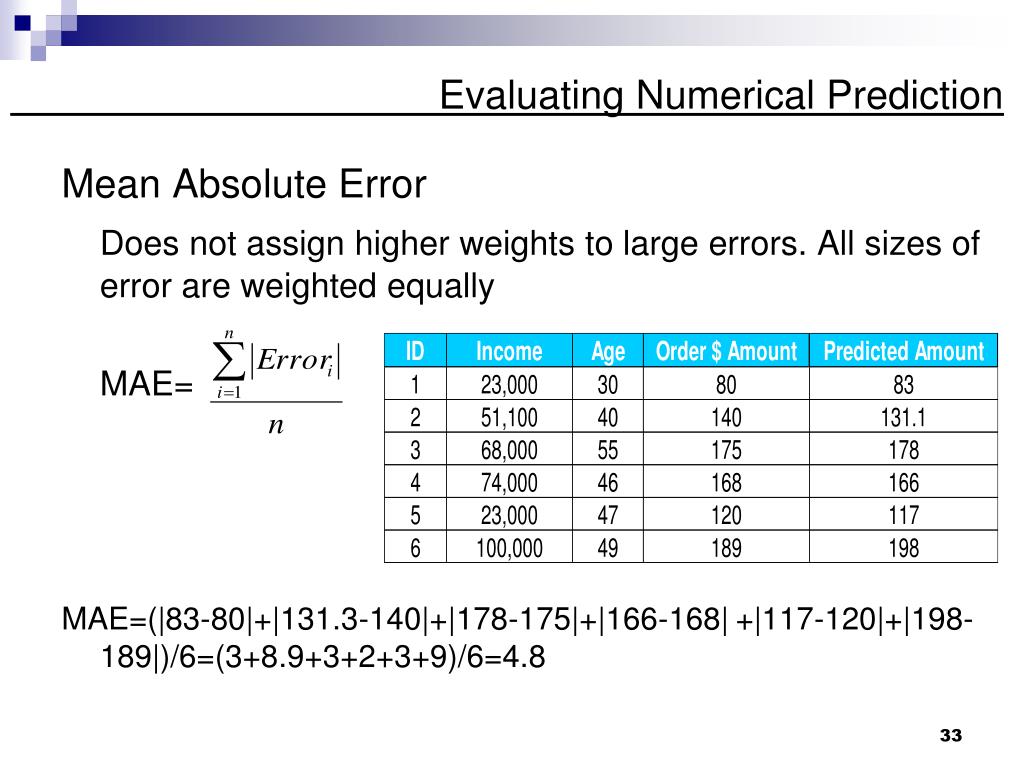 Evaluating Numerical Prediction

Mean Absolute Error

Does not assign higher weights to large errors. All sizes of error are weighted equally

MAE= $\frac{\sum_{i=1}^{n}|Error_i|}{n}$

| ID | Income | Age | Order $ Amount | Predicted Amount |
|---|---|---|---|---|
| 1 | 23,000 | 30 | 80 | 83 |
| 2 | 51,100 | 40 | 140 | 131.1 |
| 3 | 68,000 | 55 | 175 | 178 |
| 4 | 74,000 | 46 | 168 | 166 |
| 5 | 23,000 | 47 | 120 | 117 |
| 6 | 100,000 | 49 | 189 | 198 |

MAE=(|83-80|+|131.3-140|+|178-175|+|166-168| +|117-120|+|198-189|)/6=(3+8.9+3+2+3+9)/6=4.8

33